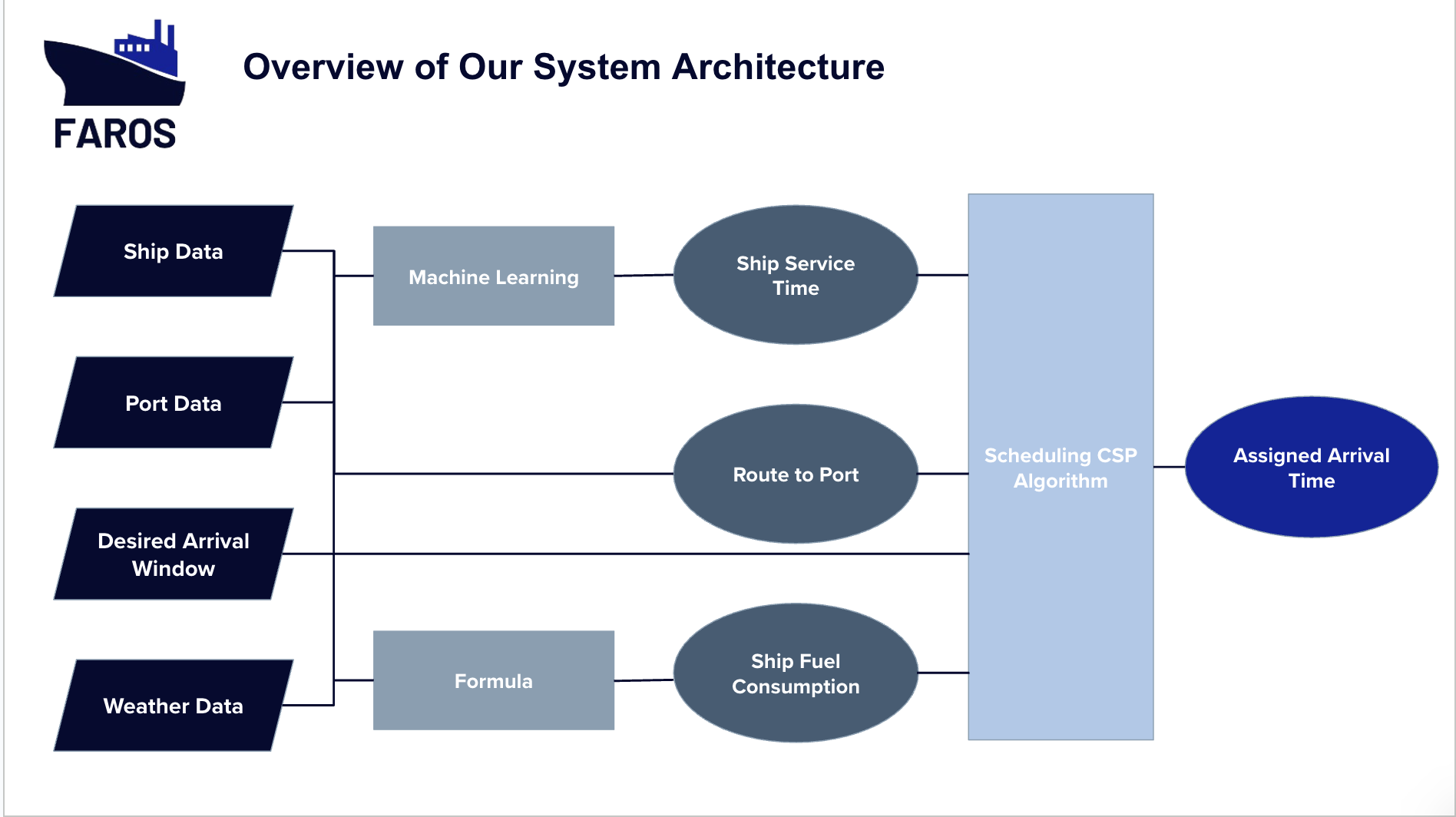 FAROS

Overview of Our System Architecture

Ship Data

Port Data

Desired Arrival Window

Weather Data

Machine Learning

Formula

Ship Service Time

Route to Port

Ship Fuel Consumption

Scheduling CSP Algorithm

Assigned Arrival Time